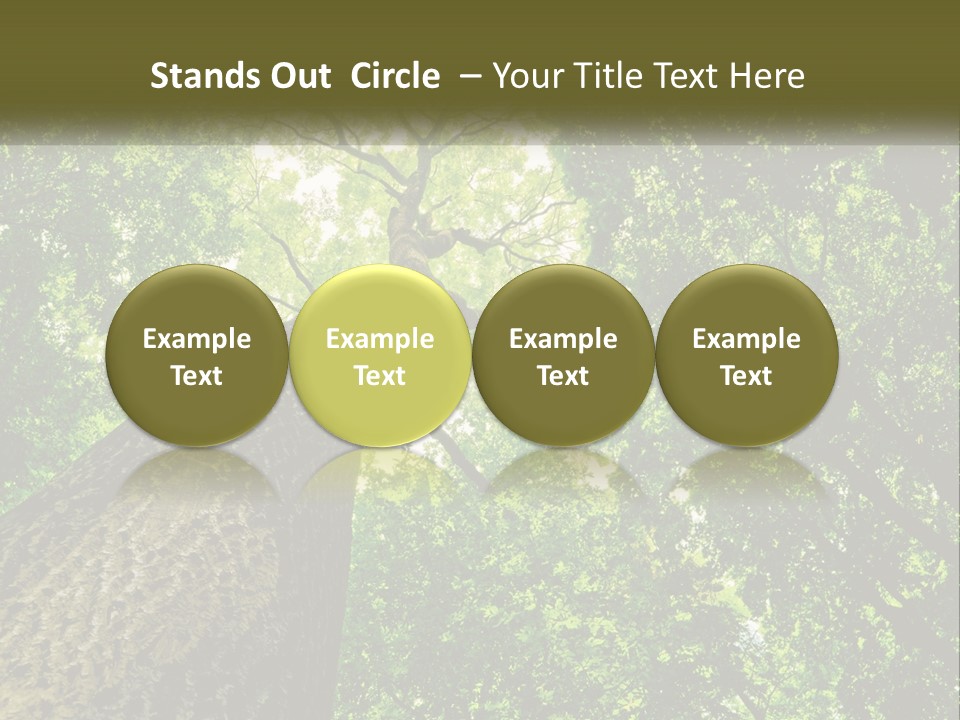 Stands Out Circle – Your Title Text Here

Example Text

Example Text

Example Text

Example Text